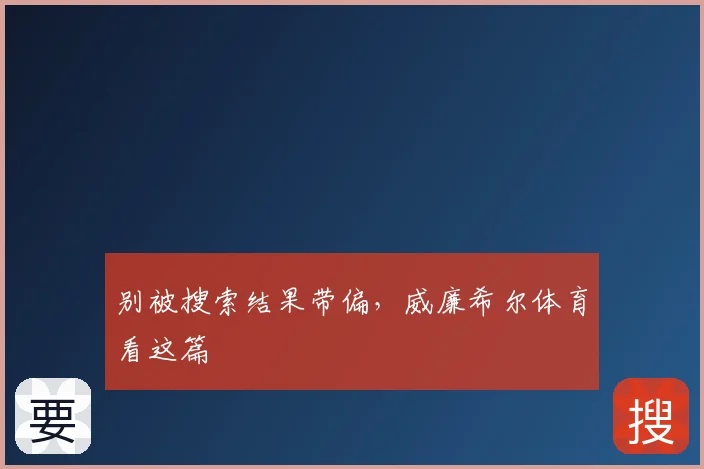 别被搜索结果带偏，威廉希尔体育看这篇

要

搜